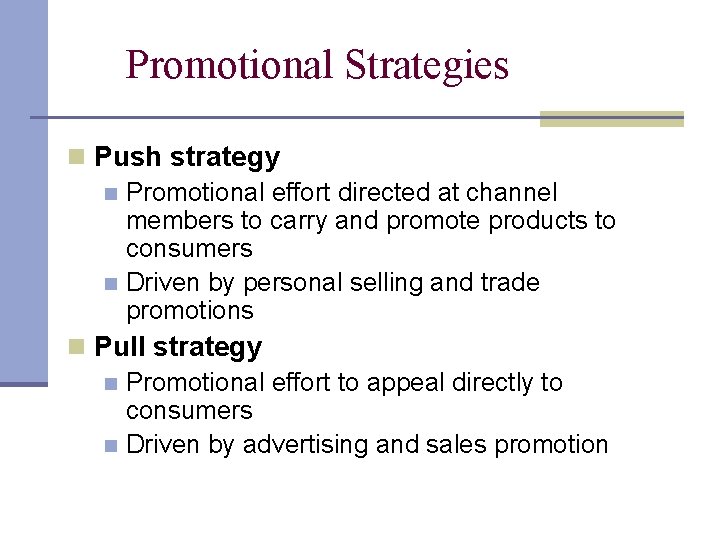 Promotional Strategies

Push strategy
Promotional effort directed at channel members to carry and promote products to consumers
Driven by personal selling and trade promotions
Pull strategy
Promotional effort to appeal directly to consumers
Driven by advertising and sales promotion